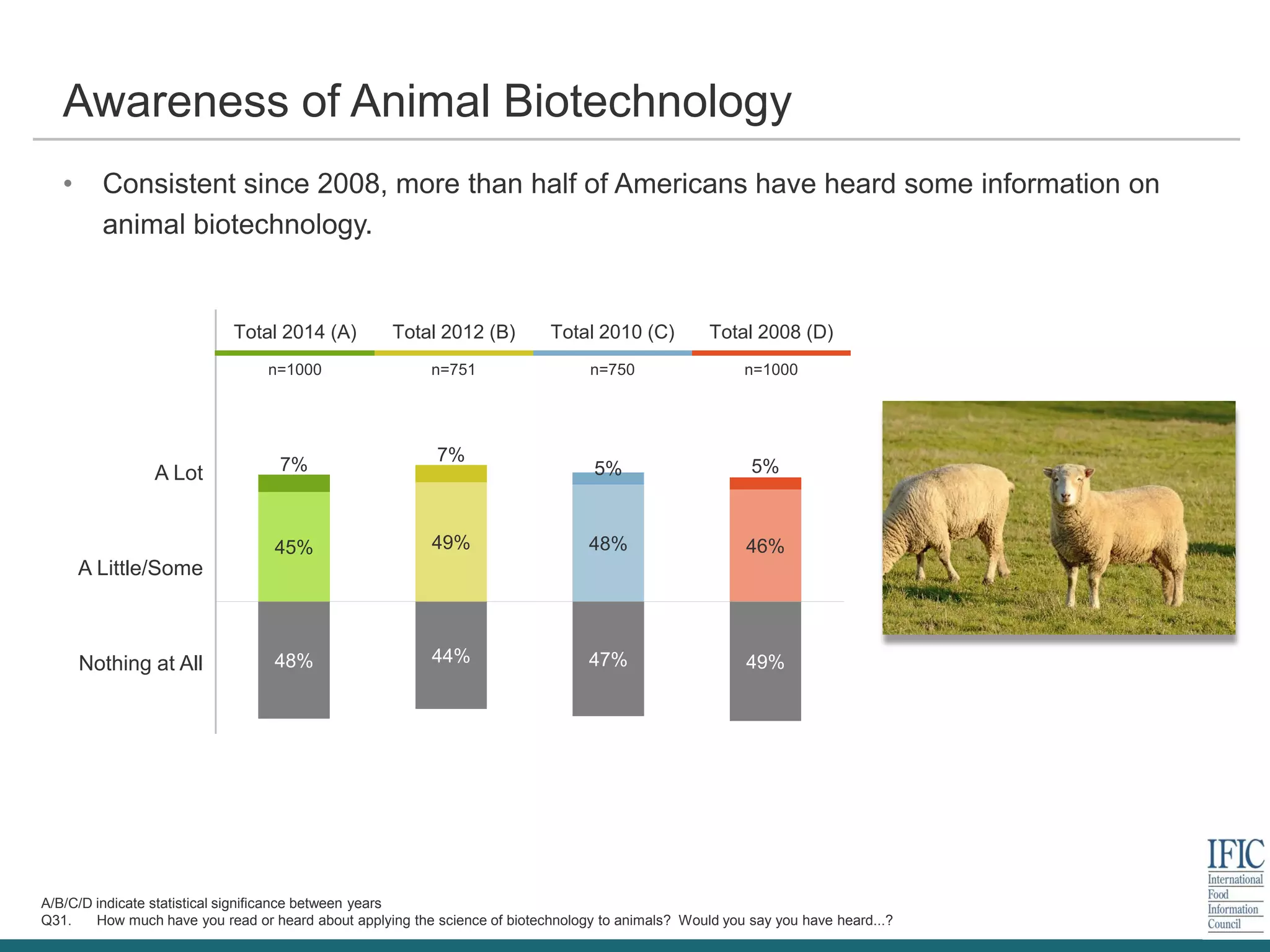 Awareness of Animal Biotechnology

• Consistent since 2008, more than half of Americans have heard some information on animal biotechnology.

| | Total 2014 (A) | Total 2012 (B) | Total 2010 (C) | Total 2008 (D) |
|---|---|---|---|---|
| | n=1000 | n=751 | n=750 | n=1000 |
| A Lot | 7% | 7% | 5% | 5% |
| A Little/Some | 45% | 49% | 48% | 46% |
| Nothing at All | 48% | 44% | 47% | 49% |

A/B/C/D indicate statistical significance between years
Q31. How much have you read or heard about applying the science of biotechnology to animals? Would you say you have heard...?

IFIC
International
Food
Information
Council